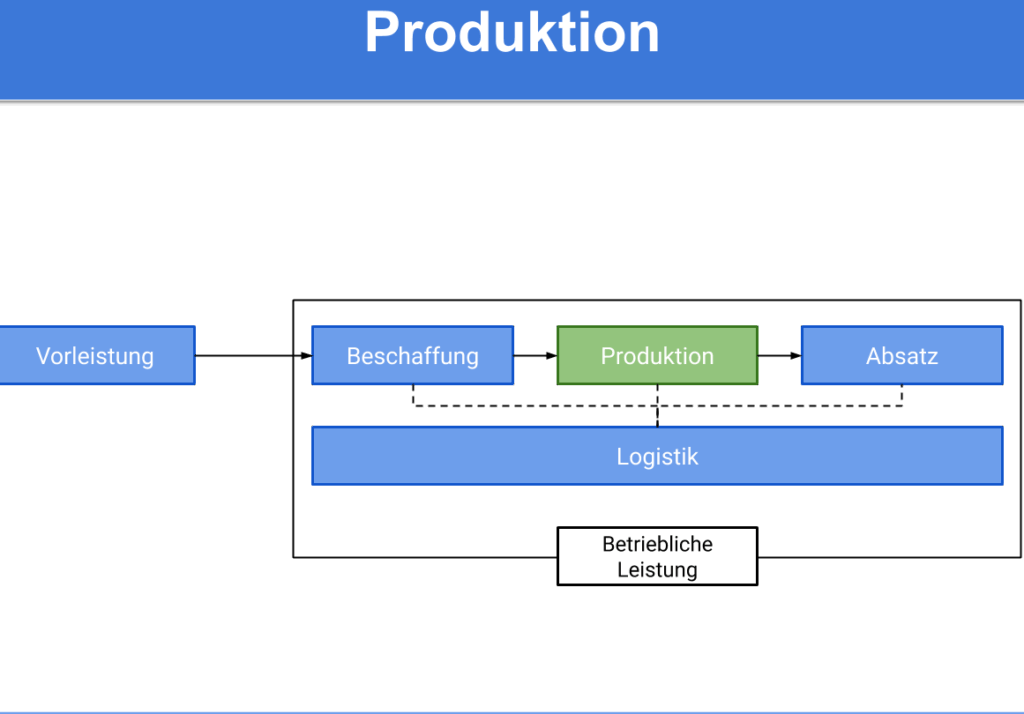 Produktion

Vorleistung

Beschaffung

Produktion

Absatz

Logistik

Betriebliche Leistung